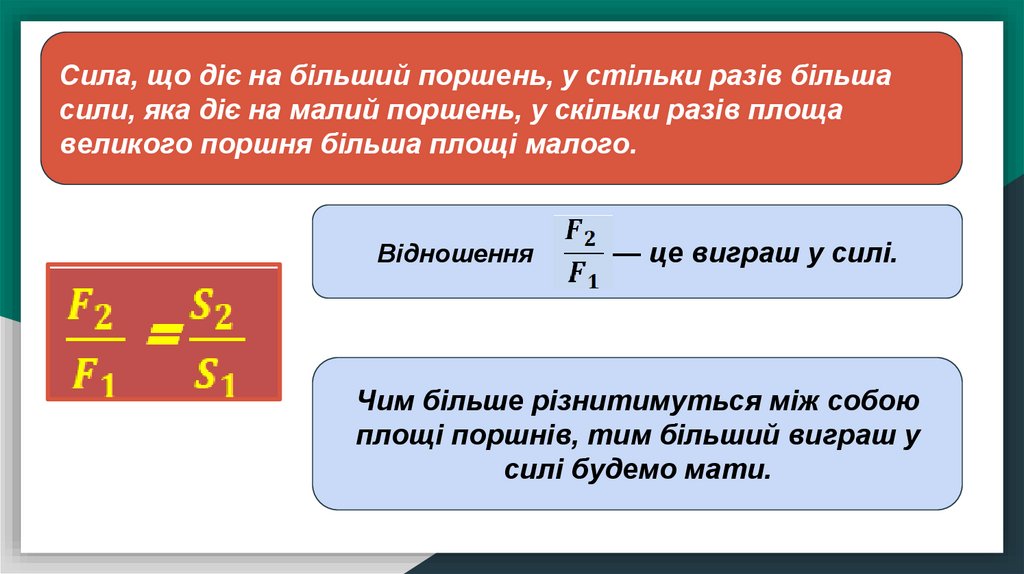 Сила, що діє на більший поршень, у стільки разів більша сили, яка діє на малий поршень, у скільки разів площа великого поршня більша площі малого.

Відношення $\frac{F_2}{F_1}$ — це виграш у силі.

$\frac{F_2}{F_1} = \frac{S_2}{S_1}$

Чим більше різнитимуться між собою площі поршнів, тим більший виграш у силі будемо мати.